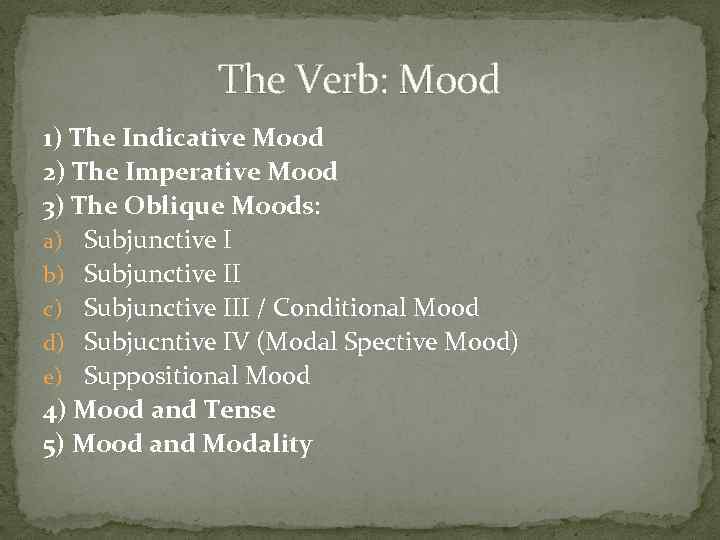 The Verb: Mood

1) The Indicative Mood
2) The Imperative Mood
3) The Oblique Moods:
a) Subjunctive I
b) Subjunctive II
c) Subjunctive III / Conditional Mood
d) Subjucntive IV (Modal Spective Mood)
e) Suppositional Mood
4) Mood and Tense
5) Mood and Modality